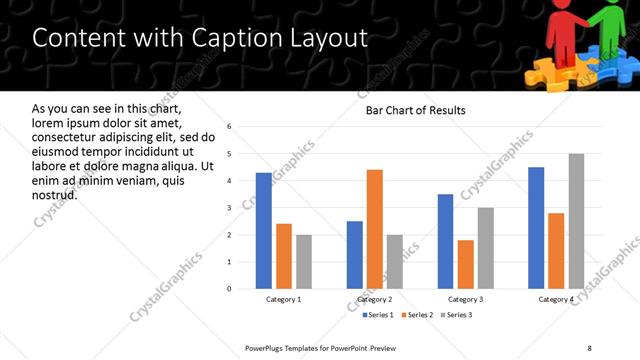 Content with Caption Layout

As you can see in this chart, lorem ipsum dolor sit amet, consectetur adipiscing elit, sed do eiusmod tempor incididunt ut labore et dolore magna aliqua. Ut enim ad minim veniam, quis nostrud.

Bar Chart of Results

6
5
4
3
2
1
0

Category 1
Category 2
Category 3
Category 4

Series 1 Series 2 Series 3

CrystalGraphics

PowerPlugs Templates for PowerPoint Preview

8